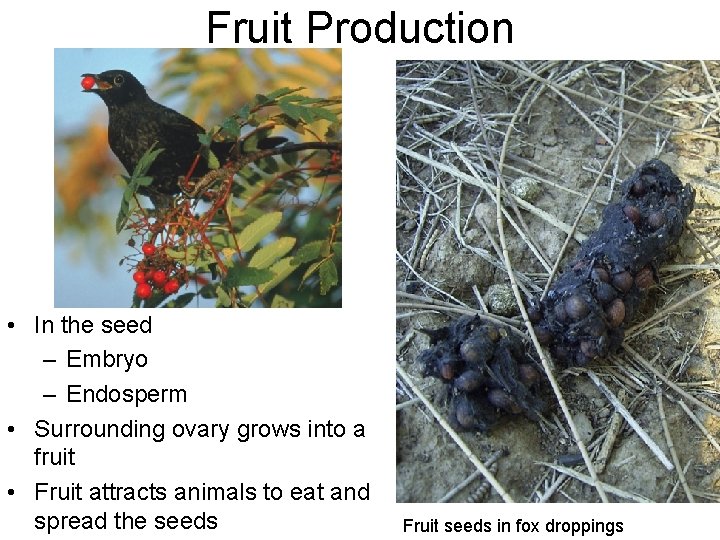 Fruit Production

• In the seed
 – Embryo
 – Endosperm
• Surrounding ovary grows into a fruit
• Fruit attracts animals to eat and spread the seeds

Fruit seeds in fox droppings